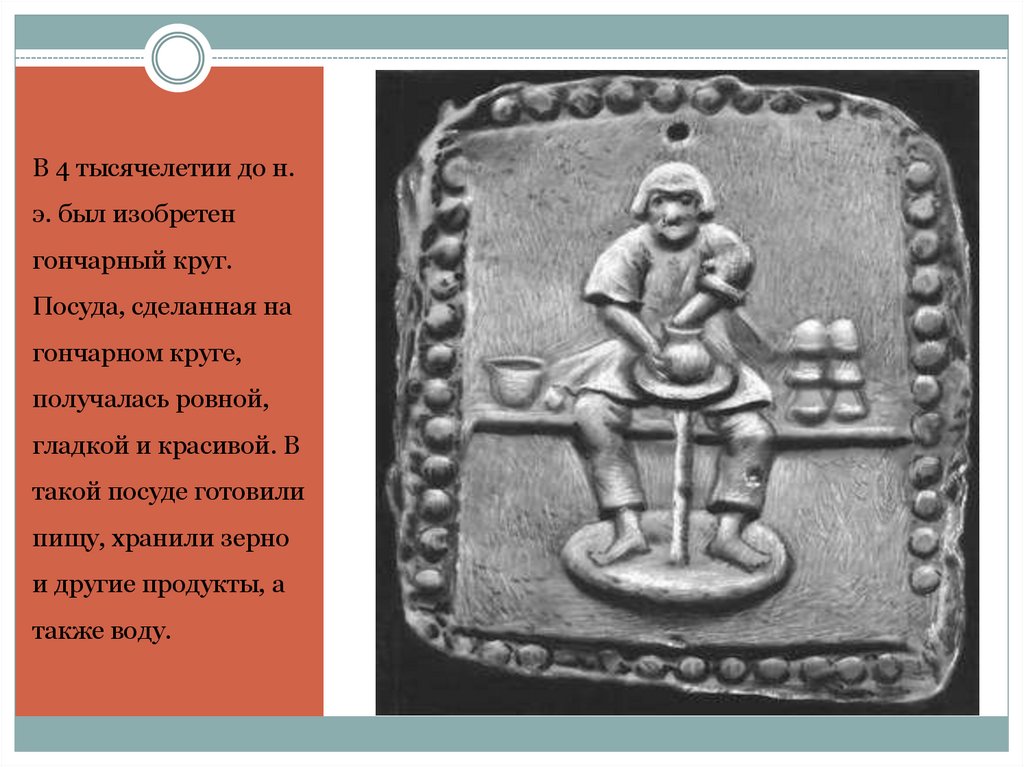 В 4 тысячелетии до н. э. был изобретен гончарный круг. Посуда, сделанная на гончарном круге, получалась ровной, гладкой и красивой. В такой посуде готовили пищу, хранили зерно и другие продукты, а также воду.